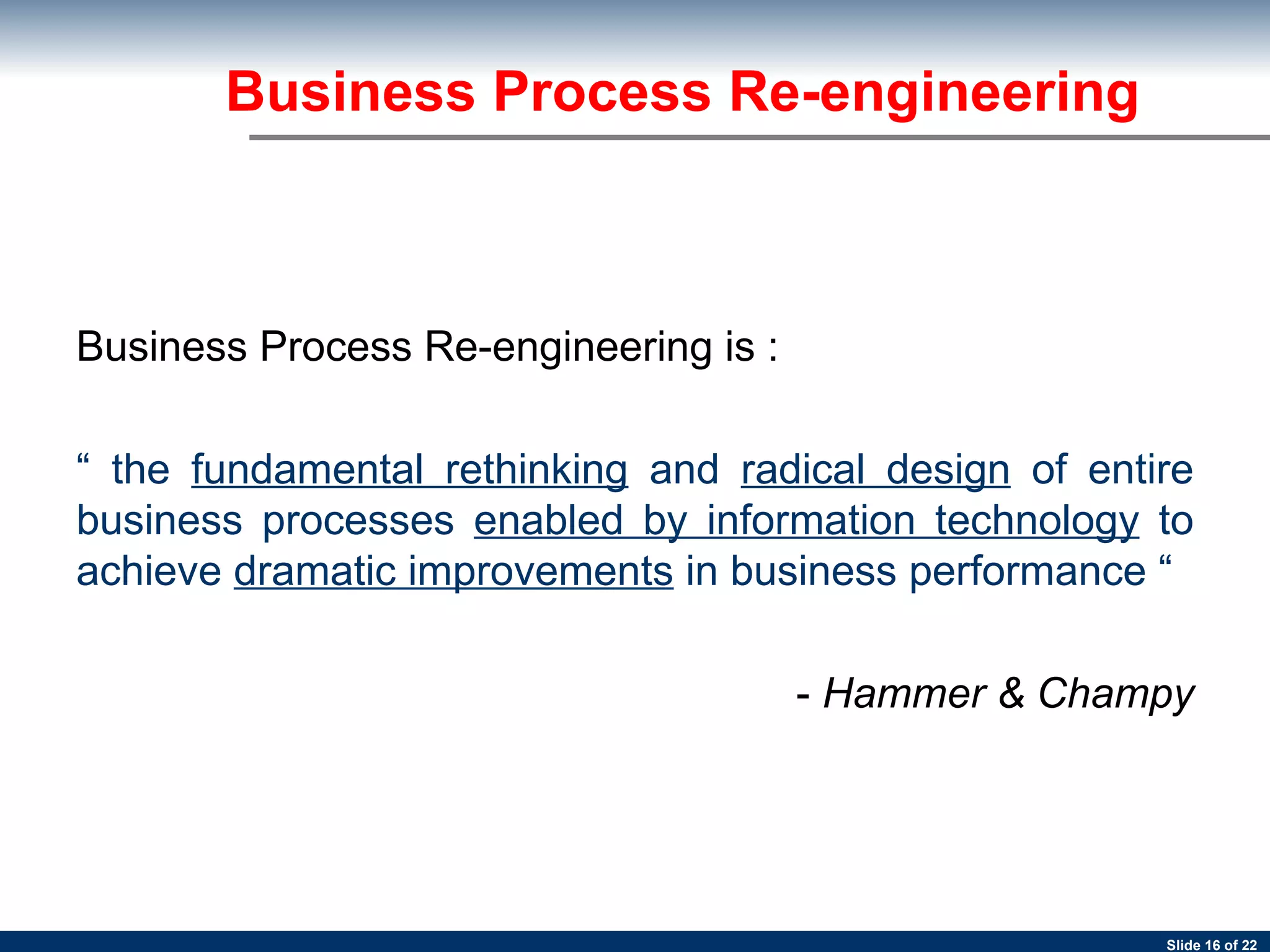 Business Process Re-engineering

Business Process Re-engineering is :

“ the fundamental rethinking and radical design of entire business processes enabled by information technology to achieve dramatic improvements in business performance “

- Hammer & Champy

Slide 16 of 22